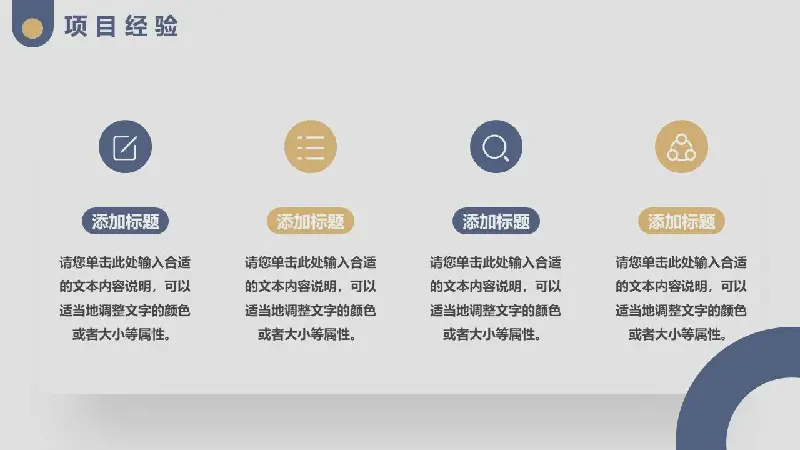 项目经验

添加标题

请您单击此处输入合适的文本内容说明，可以适当地调整文字的颜色或者大小等属性。

添加标题

请您单击此处输入合适的文本内容说明，可以适当地调整文字的颜色或者大小等属性。

添加标题

请您单击此处输入合适的文本内容说明，可以适当地调整文字的颜色或者大小等属性。

添加标题

请您单击此处输入合适的文本内容说明，可以适当地调整文字的颜色或者大小等属性。